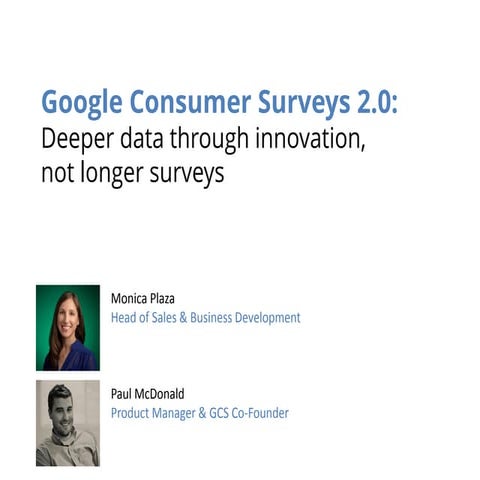 Google Consumer Surveys 2.0:
Deeper data through innovation, not longer surveys

Monica Plaza
Head of Sales & Business Development

Paul McDonald
Product Manager & GCS Co-Founder